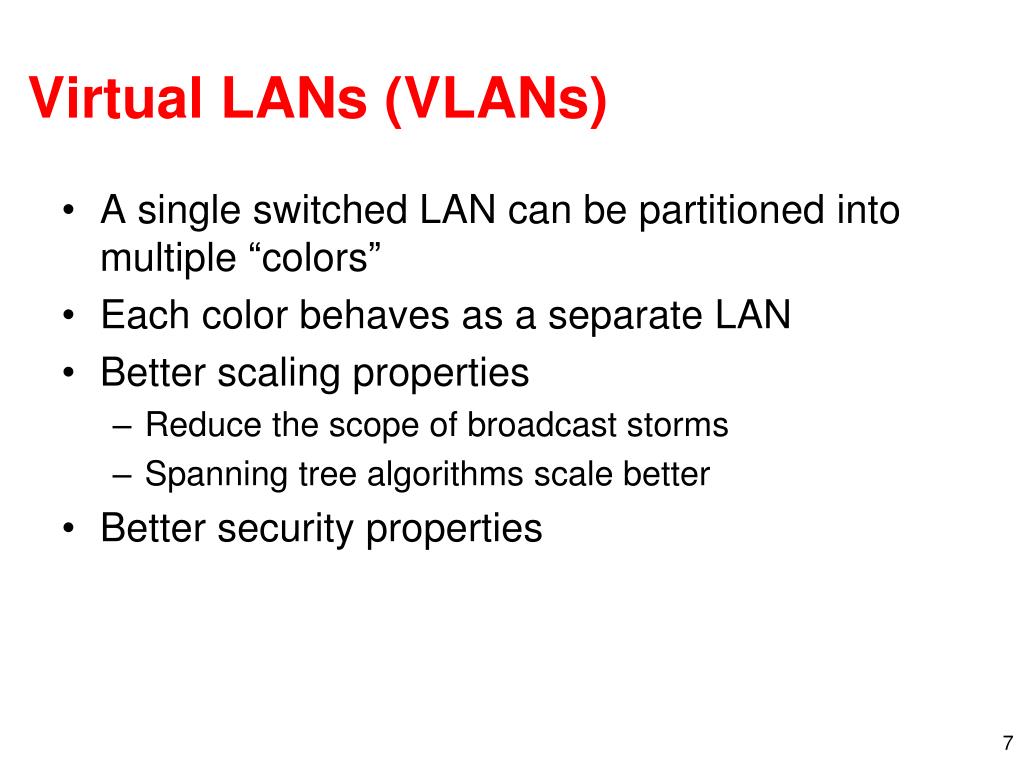 Virtual LANs (VLANs)

• A single switched LAN can be partitioned into multiple “colors”
• Each color behaves as a separate LAN
• Better scaling properties
– Reduce the scope of broadcast storms
– Spanning tree algorithms scale better
• Better security properties

7